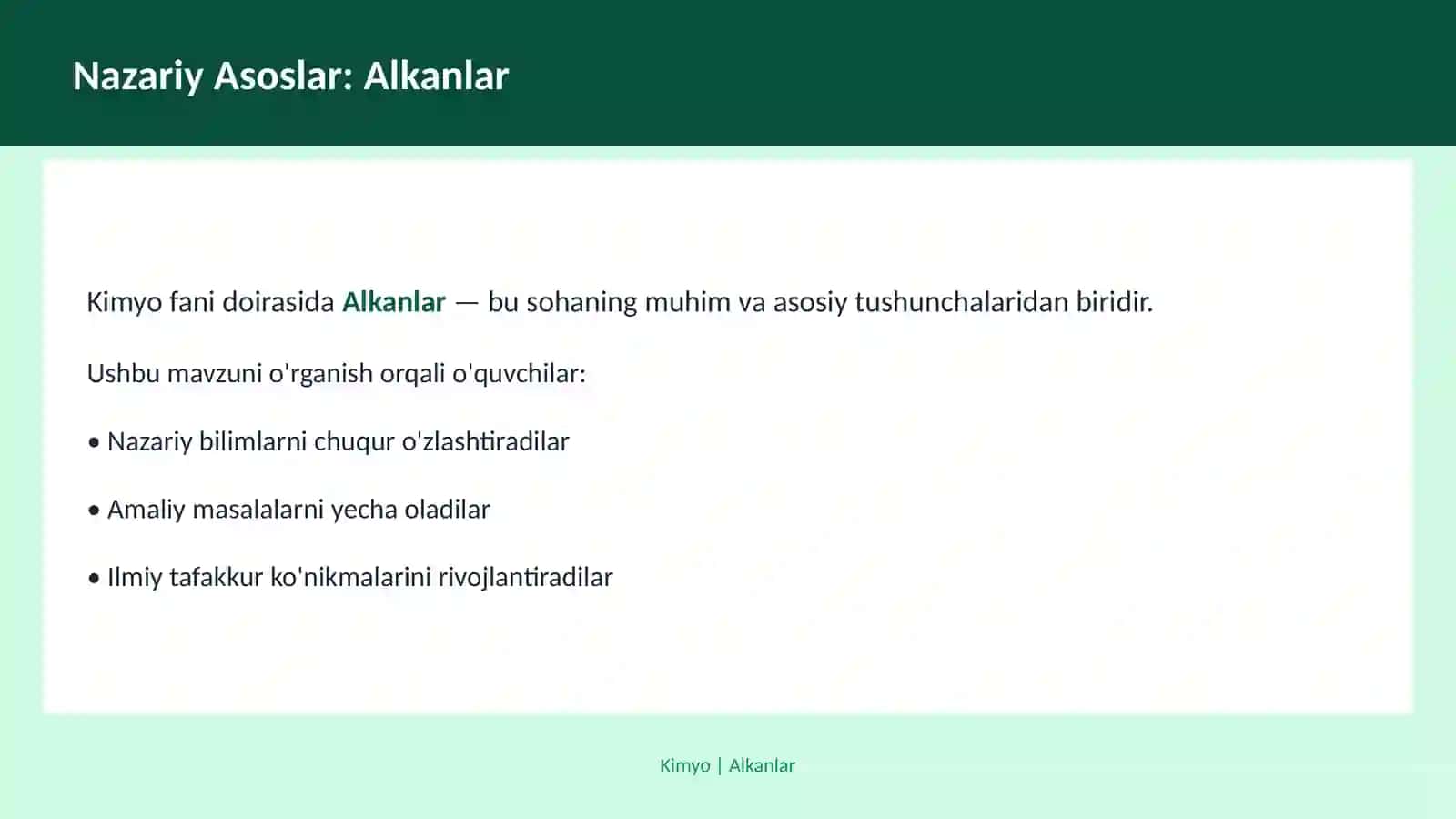 Nazariy Asoslar: Alkanlar

Kimyo fani doirasida Alkanlar — bu sohaning muhim va asosiy tushunchalaridan biridir.

Ushbu mavzuni o'rganish orqali o'quvchilar:

• Nazariy bilimlarni chuqur o'zlashtiradilar

• Amaliy masalalarni yecha oladilar

• Ilmiy tafakkur ko'nikmalarini rivojlantiradilar

Kimyo | Alkanlar